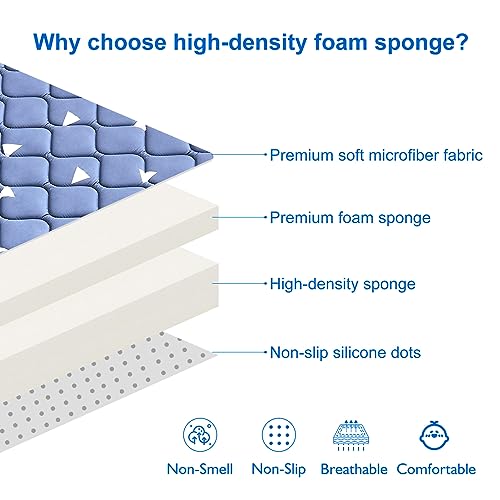 Why choose high-density foam sponge?

Premium soft microfiber fabric

Premium foam sponge

High-density sponge

Non-slip silicone dots

Non-Smell Non-Slip Breathable Comfortable